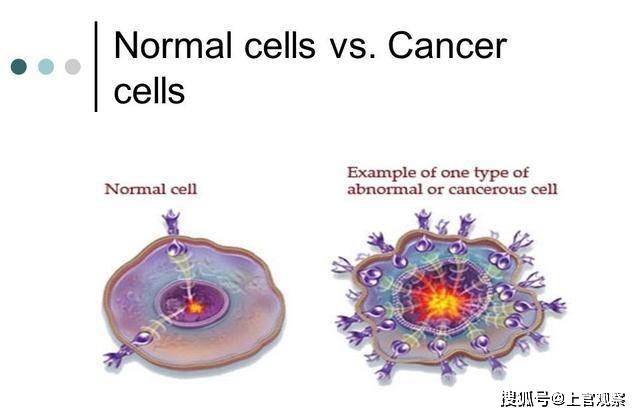 Normal cells vs. Cancer cells

Normal cell

Example of one type of abnormal or cancerous cell

搜狐号@上官观察